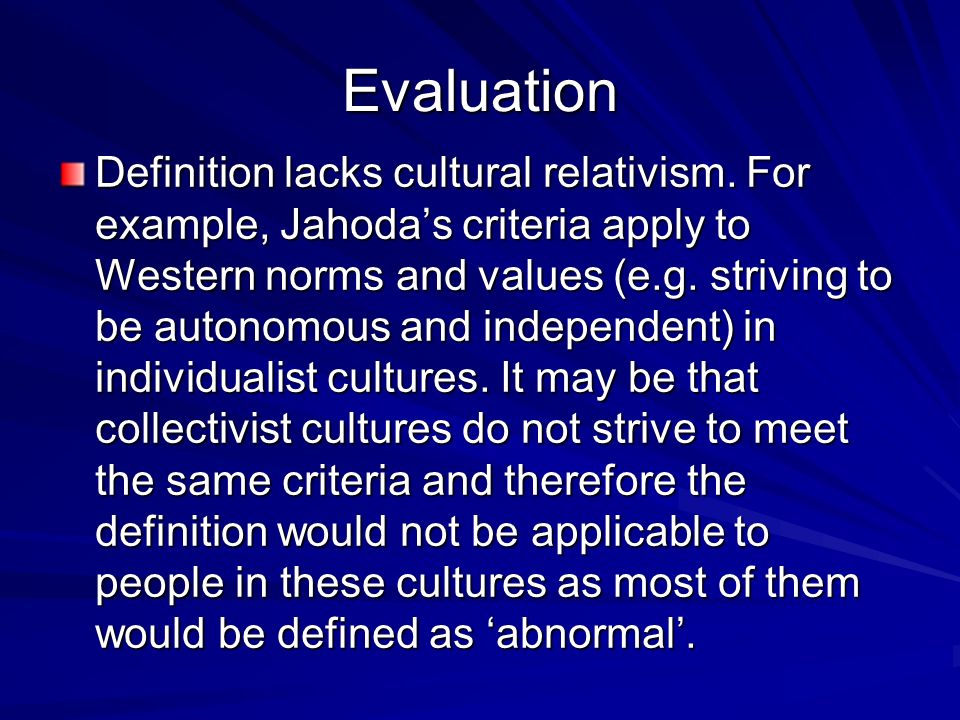 Evaluation

Definition lacks cultural relativism. For example, Jahoda’s criteria apply to Western norms and values (e.g. striving to be autonomous and independent) in individualist cultures. It may be that collectivist cultures do not strive to meet the same criteria and therefore the definition would not be applicable to people in these cultures as most of them would be defined as ‘abnormal’.